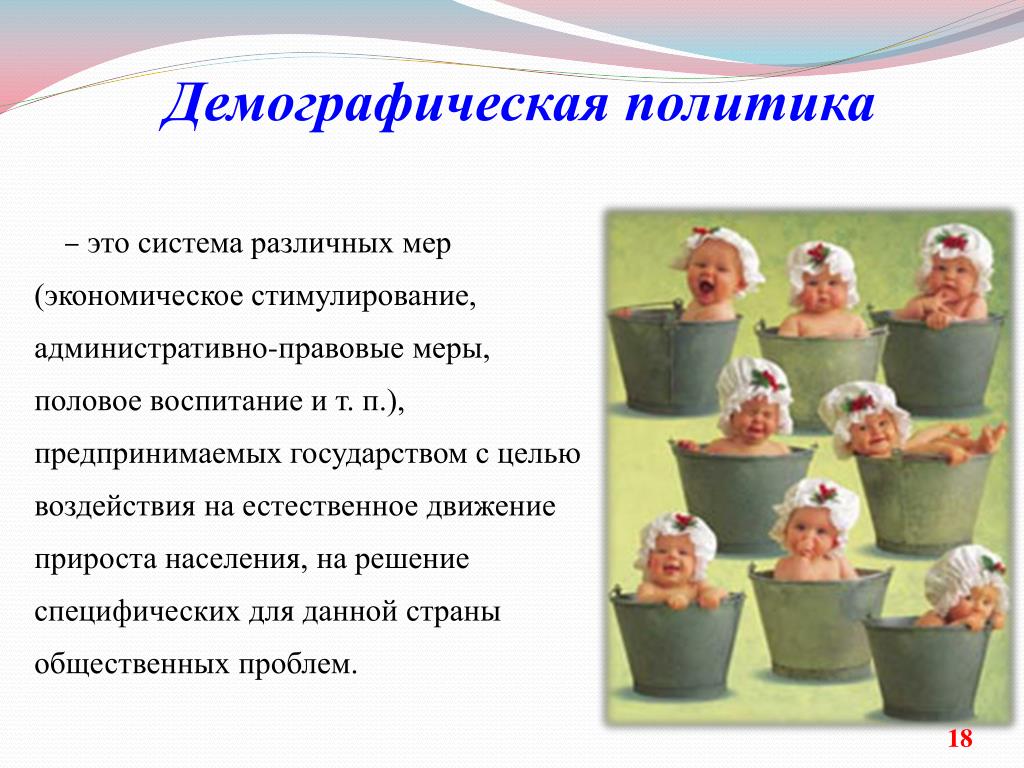 Демографическая политика

– это система различных мер (экономическое стимулирование, административно-правовые меры, половое воспитание и т. п.), предпринимаемых государством с целью воздействия на естественное движение прироста населения, на решение специфических для данной страны общественных проблем.

18